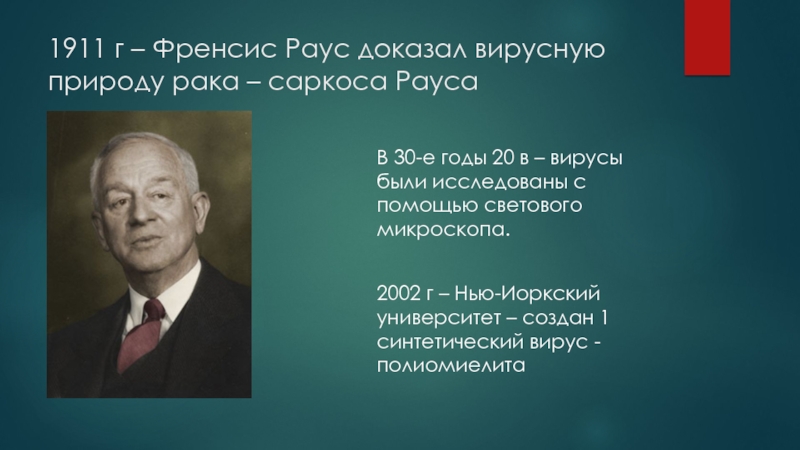 1911 г – Френсис Раус доказал вирусную природу рака – саркоса Рауса

В 30-е годы 20 в – вирусы были исследованы с помощью светового микроскопа.

2002 г – Нью-Иоркский университет – создан 1 синтетический вирус - полиомиелита